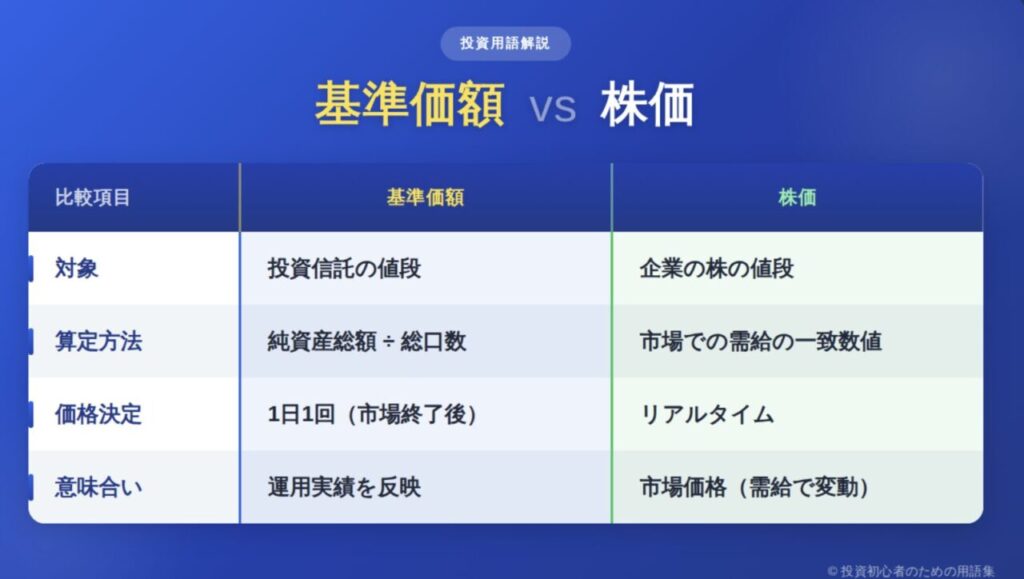 投資用語解説

基準価額 vs 株価

| 比較項目 | 基準価額 | 株価 |
|---|---|---|
| 対象 | 投資信託の値段 | 企業の株の値段 |
| 算定方法 | 純資産総額 ÷ 総口数 | 市場での需給の一致数値 |
| 価格決定 | 1日1回（市場終了後） | リアルタイム |
| 意味合い | 運用実績を反映 | 市場価格（需給で変動） |

© 投資初心者のための用語集